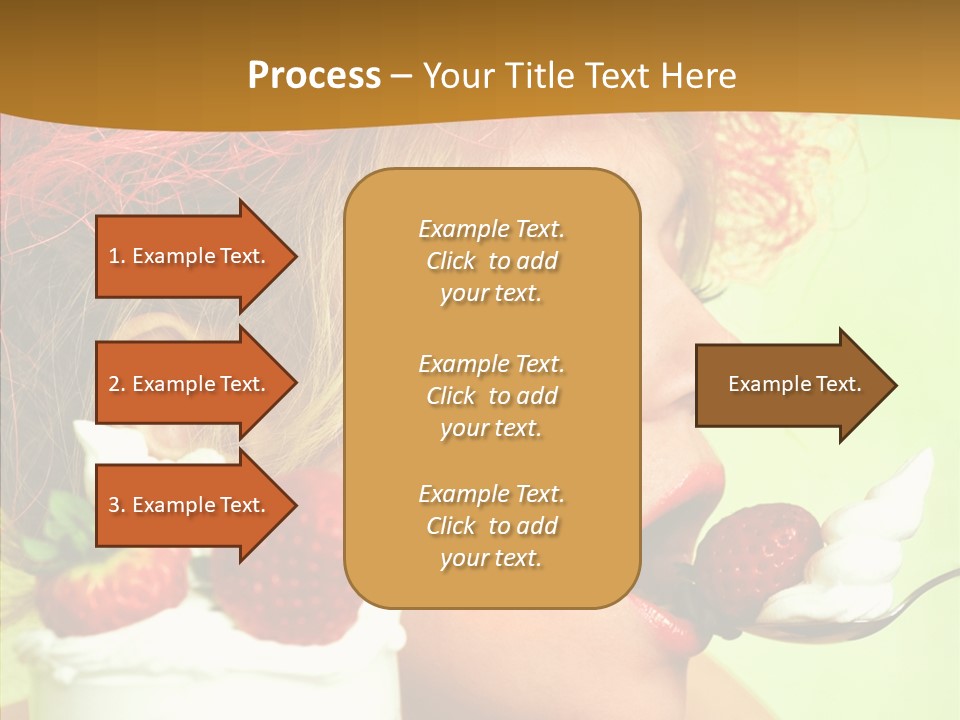 Process – Your Title Text Here

1. Example Text.

2. Example Text.

3. Example Text.

Example Text. Click to add your text.

Example Text. Click to add your text.

Example Text. Click to add your text.

Example Text.